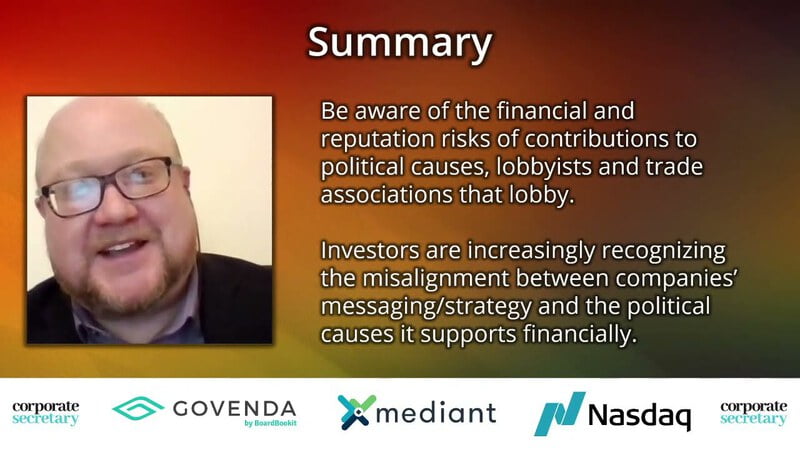 Summary

Be aware of the financial and reputation risks of contributions to political causes, lobbyists and trade associations that lobby.

Investors are increasingly recognizing the misalignment between companies' messaging/strategy and the political causes it supports financially.

corporate secretary

GOVENDA by BoardBookit

mediant

Nasdaq

corporate secretary